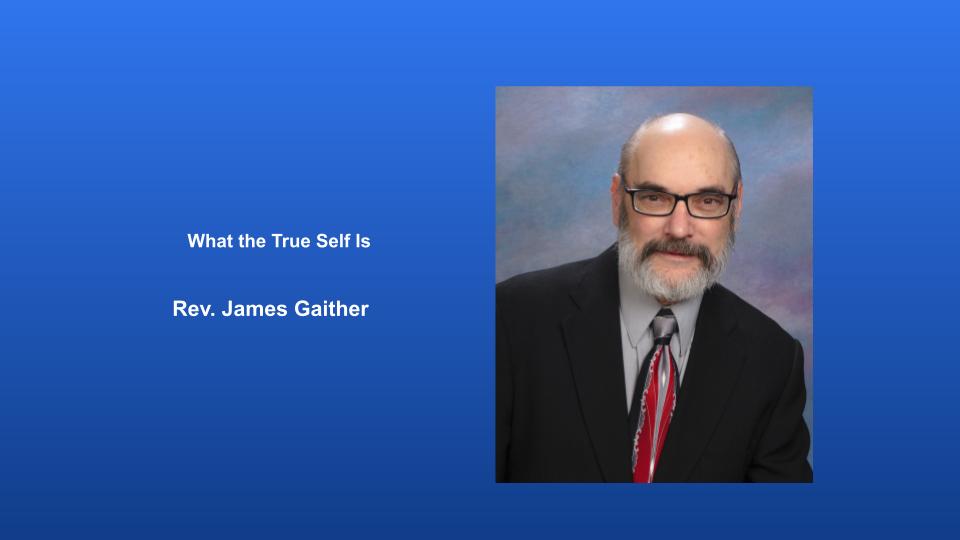 What the True Self Is

Rev. James Gaither